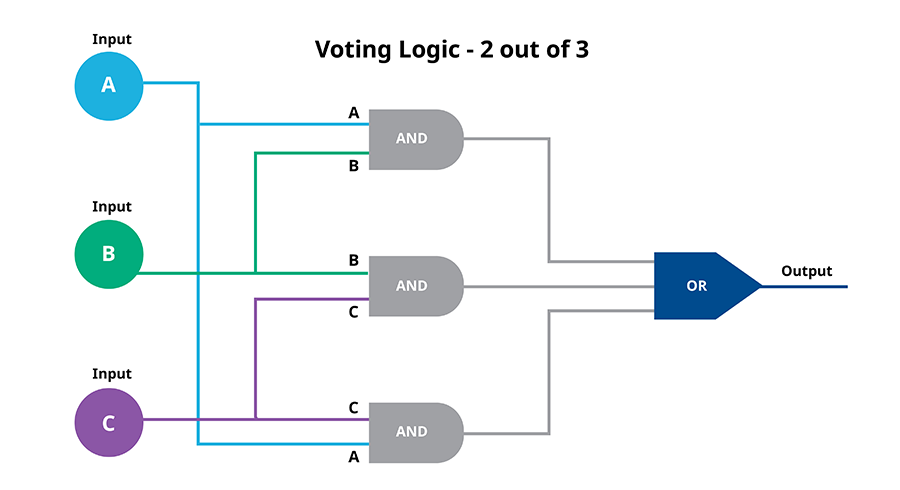 Voting Logic - 2 out of 3

Input
A

Input
B

Input
C

A
AND
B

B
AND
C

C
AND
A

OR

Output